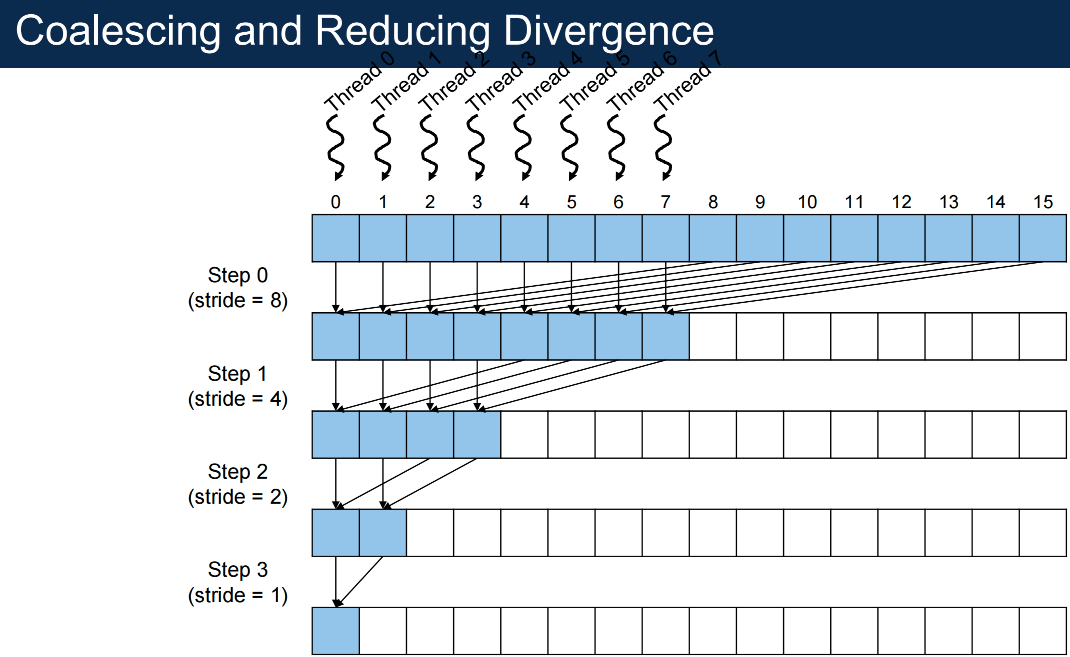 Coalescing and Reducing Divergence

Thread 0 Thread 1 Thread 2 Thread 3 Thread 4 Thread 5 Thread 6 Thread 7

0 1 2 3 4 5 6 7 8 9 10 11 12 13 14 15

Step 0
(stride = 8)

Step 1
(stride = 4)

Step 2
(stride = 2)

Step 3
(stride = 1)